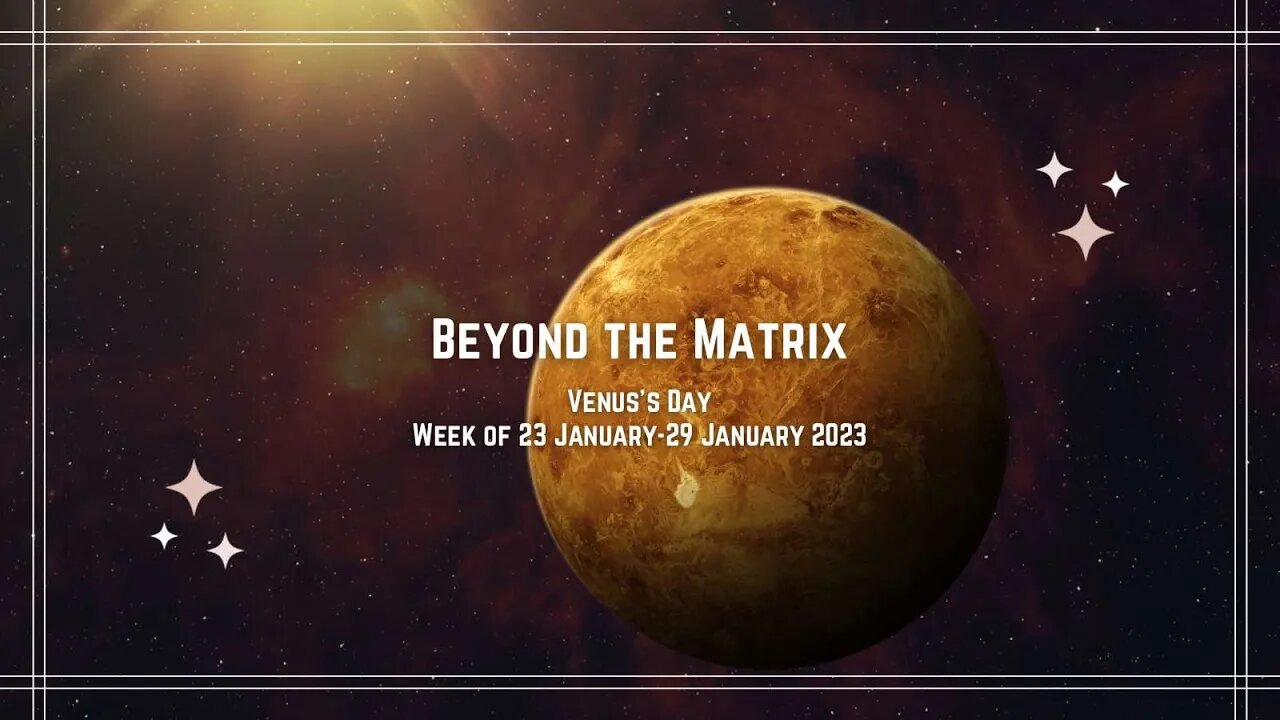 Beyond the Matrix

Venus's Day
Week of 23 January-29 January 2023